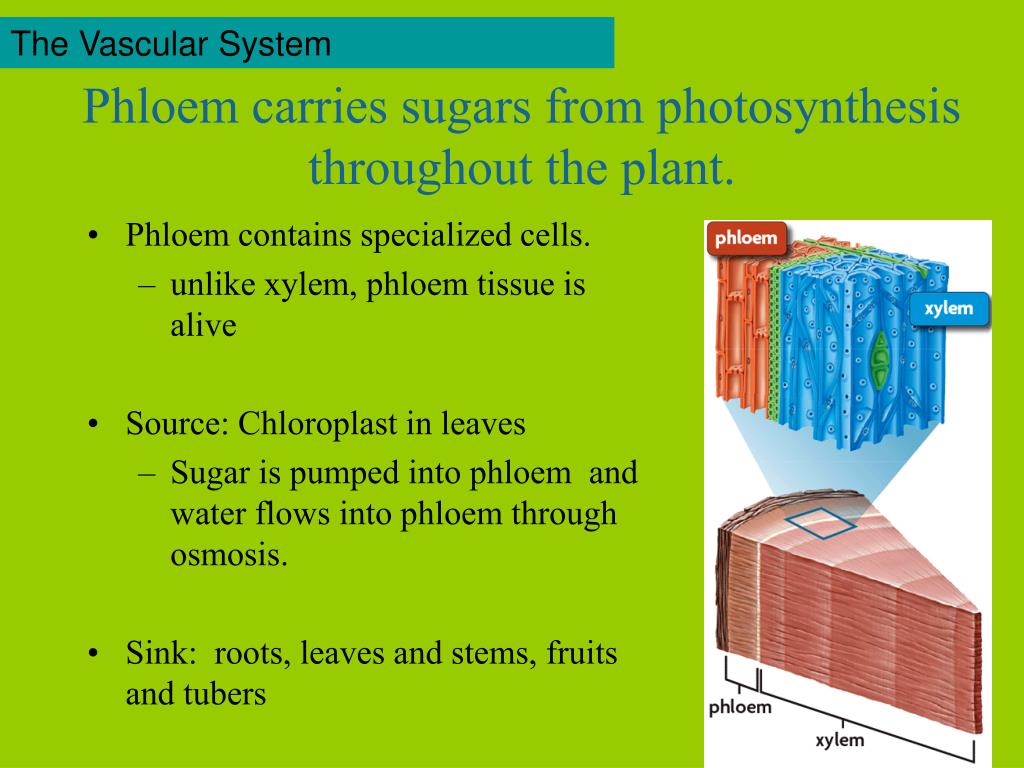 The Vascular System

Phloem carries sugars from photosynthesis throughout the plant.

• Phloem contains specialized cells.
– unlike xylem, phloem tissue is alive

• Source: Chloroplast in leaves
– Sugar is pumped into phloem and water flows into phloem through osmosis.

• Sink: roots, leaves and stems, fruits and tubers

phloem
xylem
phloem
xylem